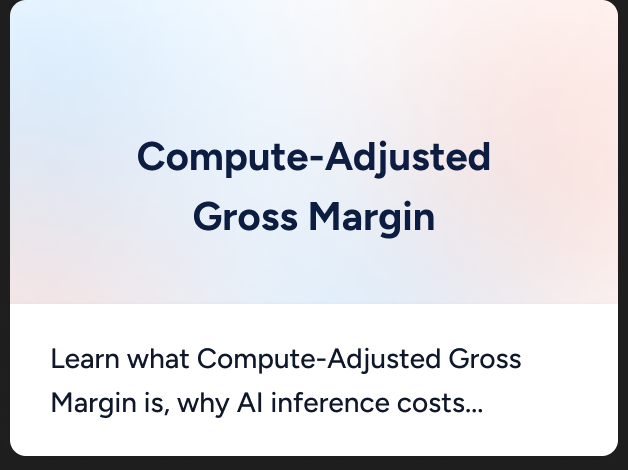 Compute-Adjusted Gross Margin

Learn what Compute-Adjusted Gross Margin is, why AI inference costs...